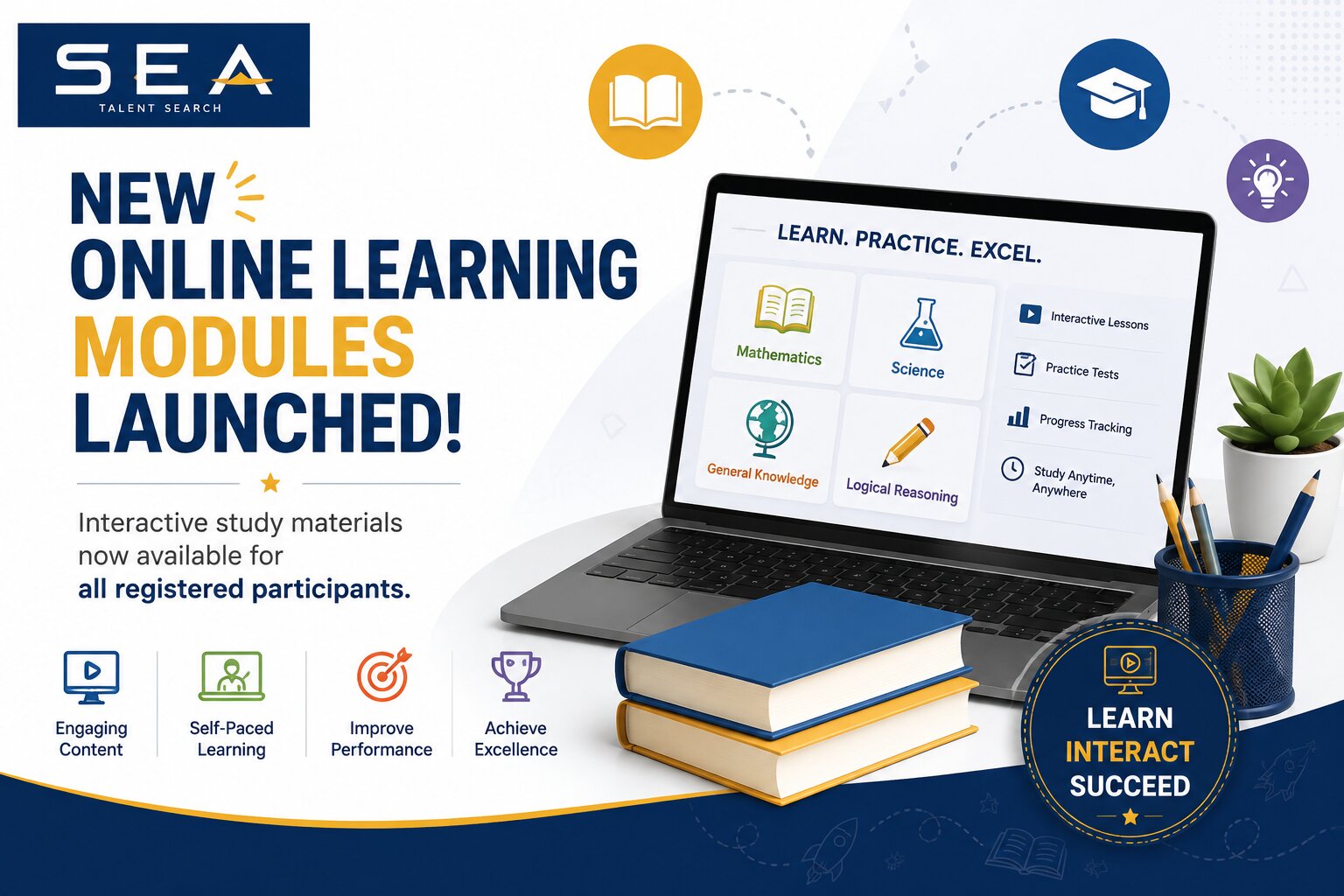 SEA
TALENT SEARCH

NEW
ONLINE LEARNING
MODULES
LAUNCHED!

Interactive study materials now available for
all registered participants.

Engaging Content
Self-Paced Learning
Improve Performance
Achieve Excellence

LEARN. PRACTICE. EXCEL.

Mathematics
Science
General Knowledge
Logical Reasoning

Interactive Lessons
Practice Tests
Progress Tracking
Study Anytime, Anywhere

LEARN
INTERACT
SUCCEED